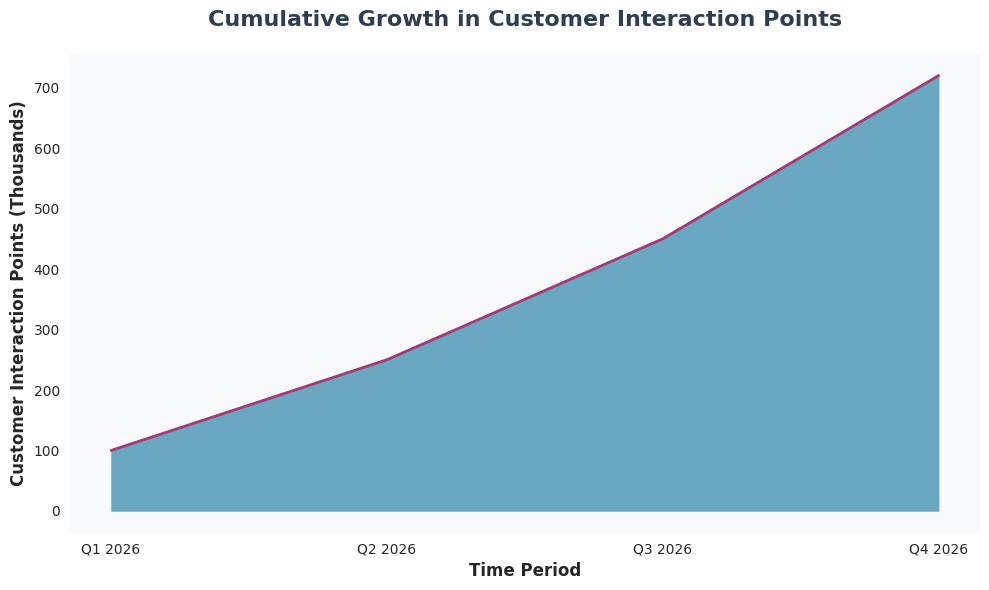 Cumulative Growth in Customer Interaction Points

Customer Interaction Points (Thousands)

700
600
500
400
300
200
100
0

Q1 2026
Q2 2026
Q3 2026
Q4 2026

Time Period